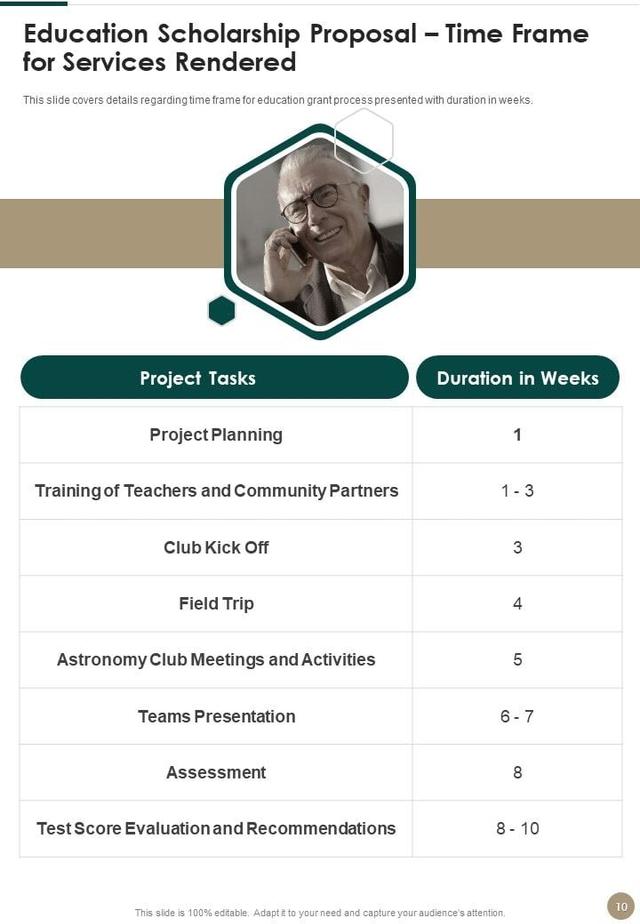 Education Scholarship Proposal – Time Frame for Services Rendered

This slide covers details regarding time frame for education grant process presented with duration in weeks.

| Project Tasks | Duration in Weeks |
|---|---|
| Project Planning | 1 |
| Training of Teachers and Community Partners | 1 - 3 |
| Club Kick Off | 3 |
| Field Trip | 4 |
| Astronomy Club Meetings and Activities | 5 |
| Teams Presentation | 6 - 7 |
| Assessment | 8 |
| Test Score Evaluation and Recommendations | 8 - 10 |

This slide is 100% editable. Adapt it to your need and capture your audience's attention.

10